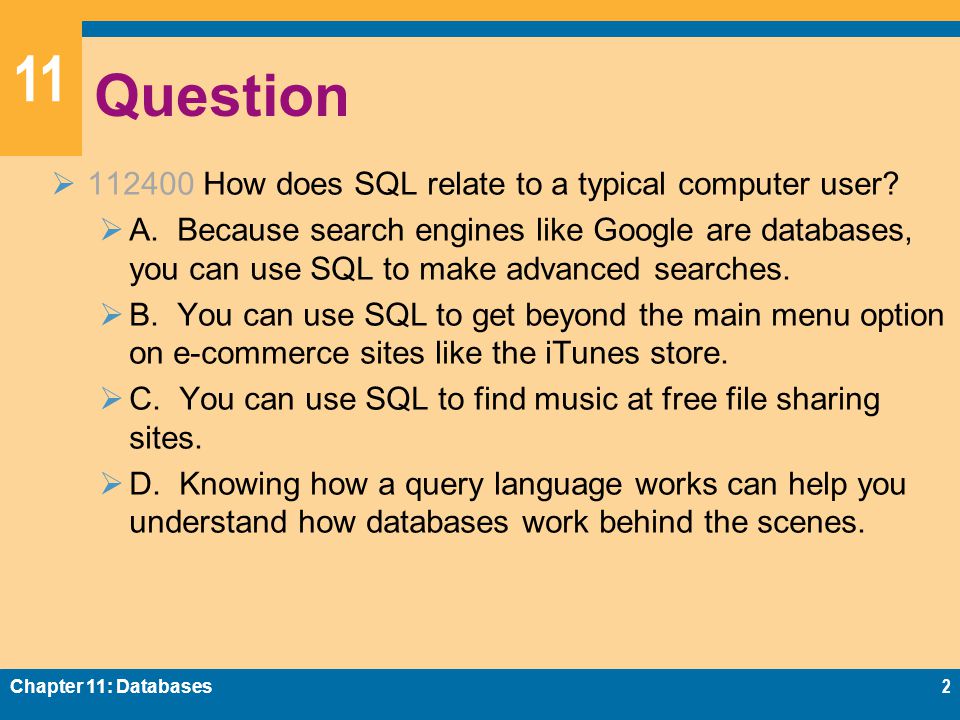 11

Question

112400 How does SQL relate to a typical computer user?

A. Because search engines like Google are databases, you can use SQL to make advanced searches.

B. You can use SQL to get beyond the main menu option on e-commerce sites like the iTunes store.

C. You can use SQL to find music at free file sharing sites.

D. Knowing how a query language works can help you understand how databases work behind the scenes.

Chapter 11: Databases

2